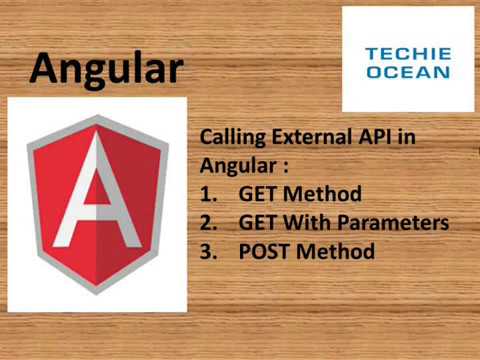 Angular

TECHIE OCEAN

A

Calling External API in Angular :
1. GET Method
2. GET With Parameters
3. POST Method